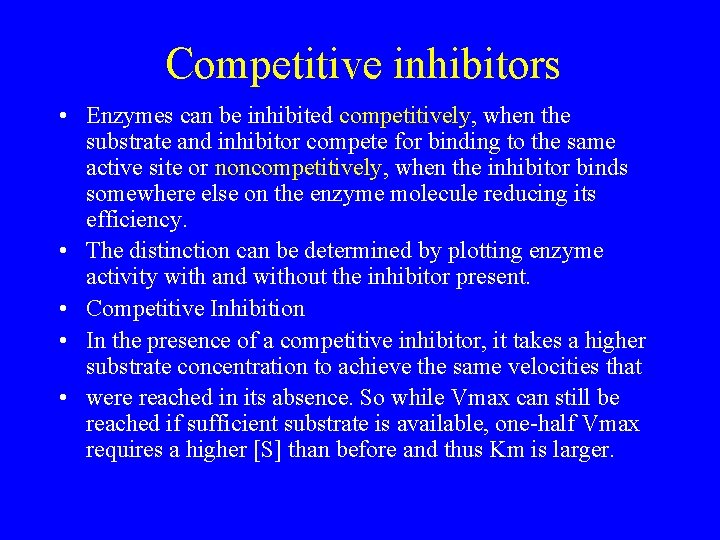 Competitive inhibitors

• Enzymes can be inhibited competitively, when the substrate and inhibitor compete for binding to the same active site or noncompetitively, when the inhibitor binds somewhere else on the enzyme molecule reducing its efficiency.
• The distinction can be determined by plotting enzyme activity with and without the inhibitor present.
• Competitive Inhibition
• In the presence of a competitive inhibitor, it takes a higher substrate concentration to achieve the same velocities that
• were reached in its absence. So while Vmax can still be reached if sufficient substrate is available, one-half Vmax requires a higher [S] than before and thus Km is larger.